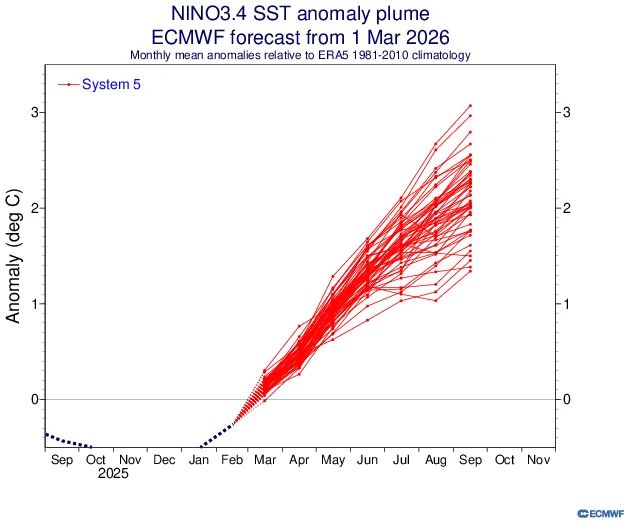 NINO3.4 SST anomaly plume
ECMWF forecast from 1 Mar 2026
Monthly mean anomalies relative to ERA5 1981-2010 climatology

System 5

Anomaly (deg C)

3
2
1
0

3
2
1
0

Sep Oct Nov Dec Jan Feb Mar Apr May Jun Jul Aug Sep Oct Nov
2025

ECMWF